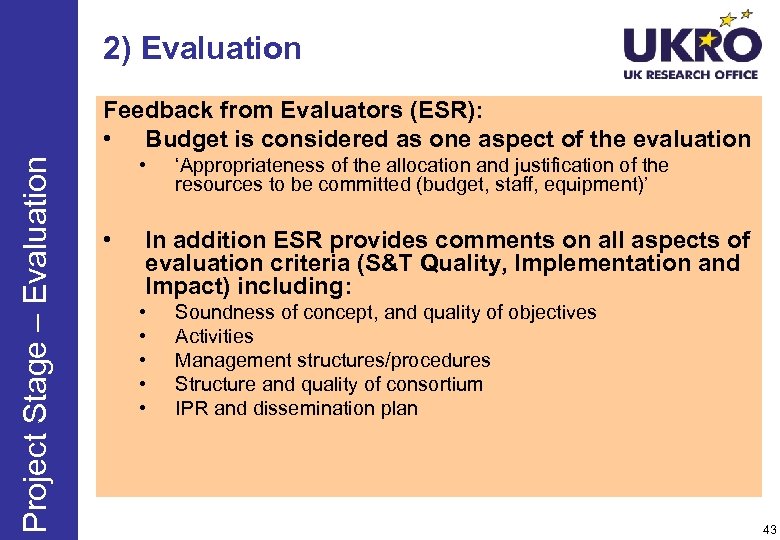 Project Stage – Evaluation

2) Evaluation

UKRO
UK RESEARCH OFFICE

Feedback from Evaluators (ESR):

• Budget is considered as one aspect of the evaluation
  • ‘Appropriateness of the allocation and justification of the resources to be committed (budget, staff, equipment)’

• In addition ESR provides comments on all aspects of evaluation criteria (S&T Quality, Implementation and Impact) including:
  • Soundness of concept, and quality of objectives
  • Activities
  • Management structures/procedures
  • Structure and quality of consortium
  • IPR and dissemination plan

43